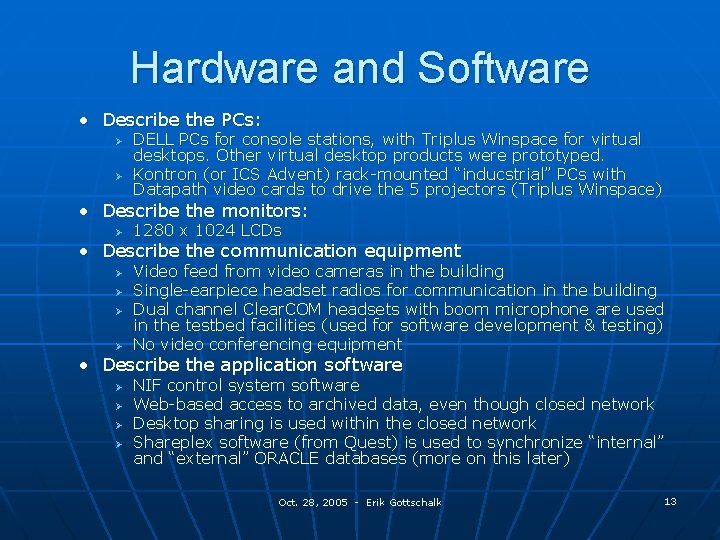 Hardware and Software

• Describe the PCs:
  ➢ DELL PCs for console stations, with Triplus Winspace for virtual desktops. Other virtual desktop products were prototyped.
  ➢ Kontron (or ICS Advent) rack-mounted "inducstrial" PCs with Datapath video cards to drive the 5 projectors (Triplus Winspace)
• Describe the monitors:
  ➢ 1280 x 1024 LCDs
• Describe the communication equipment
  ➢ Video feed from video cameras in the building
  ➢ Single-earpiece headset radios for communication in the building
  ➢ Dual channel ClearCOM headsets with boom microphone are used in the testbed facilities (used for software development & testing)
  ➢ No video conferencing equipment
• Describe the application software
  ➢ NIF control system software
  ➢ Web-based access to archived data, even though closed network
  ➢ Desktop sharing is used within the closed network
  ➢ Shareplex software (from Quest) is used to synchronize "internal" and "external" ORACLE databases (more on this later)

Oct. 28, 2005 - Erik Gottschalk

13